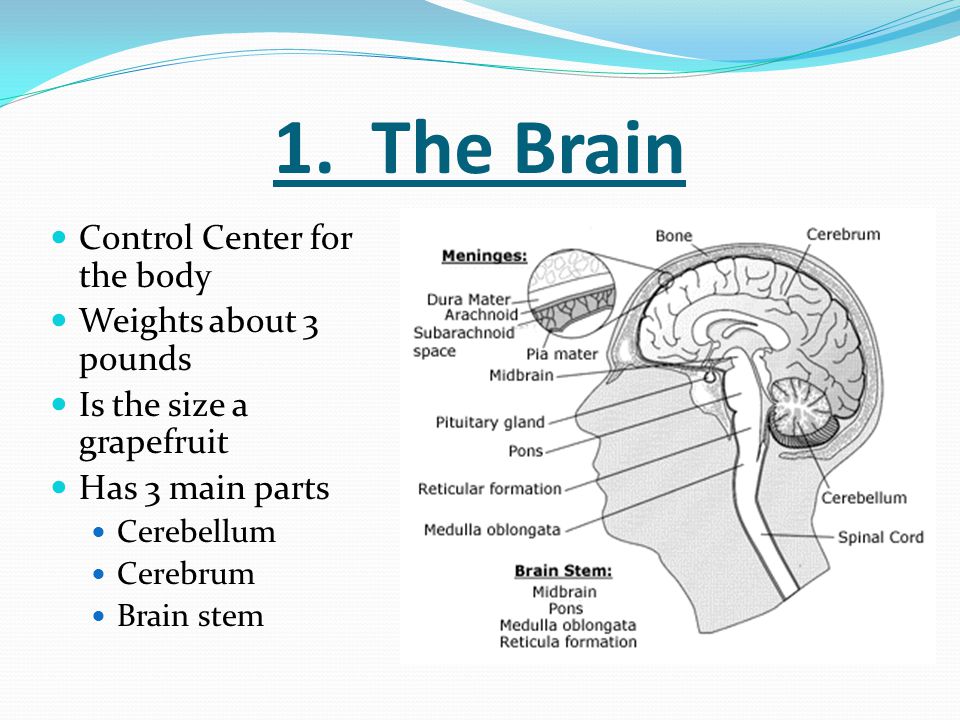 1. The Brain

- Control Center for the body
- Weights about 3 pounds
- Is the size a grapefruit
- Has 3 main parts
  - Cerebellum
  - Cerebrum
  - Brain stem

Meninges:
Dura Mater
Arachnoid
Subarachnoid space
Pia mater
Bone
Cerebrum
Midbrain
Pituitary gland
Pons
Reticular formation
Medulla oblongata
Cerebellum
Spinal Cord

Brain Stem:
Midbrain
Pons
Medulla oblongata
Reticula formation